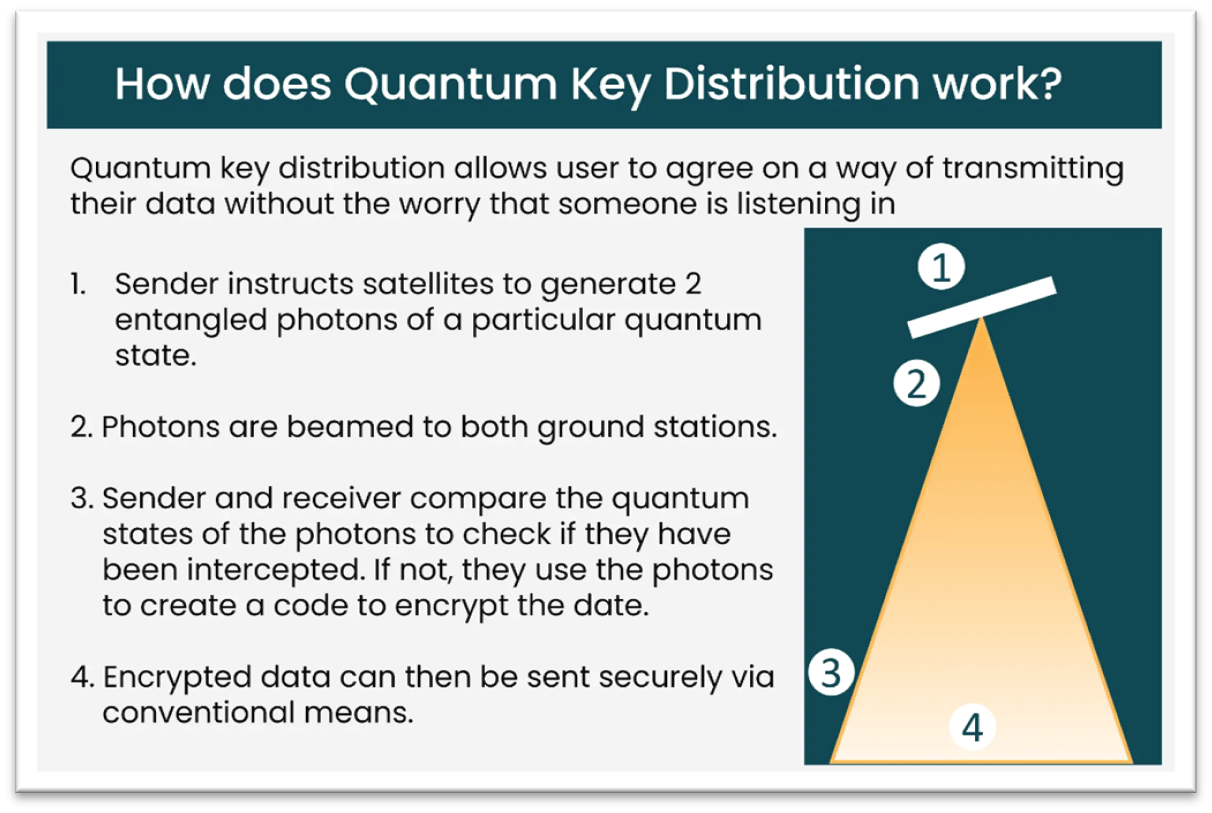 How does Quantum Key Distribution work?

Quantum key distribution allows user to agree on a way of transmitting their data without the worry that someone is listening in

1. Sender instructs satellites to generate 2 entangled photons of a particular quantum state.

2. Photons are beamed to both ground stations.

3. Sender and receiver compare the quantum states of the photons to check if they have been intercepted. If not, they use the photons to create a code to encrypt the date.

4. Encrypted data can then be sent securely via conventional means.

1

2

3

4